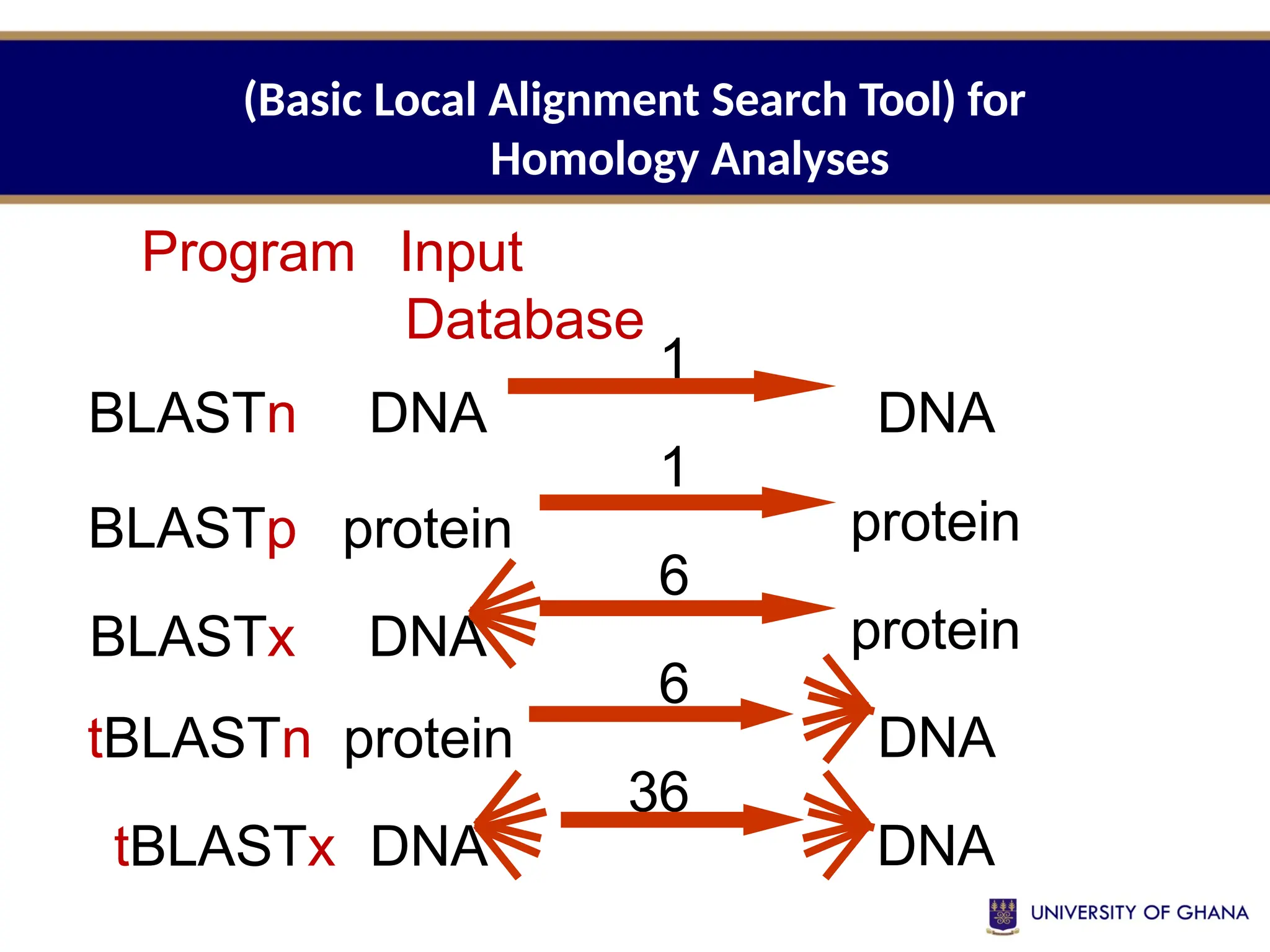 (Basic Local Alignment Search Tool) for Homology Analyses

Program Input Database

BLASTn DNA 1 DNA

BLASTp protein 1 protein

BLASTx DNA 6 protein

tBLASTn protein 6 DNA

tBLASTx DNA 36 DNA

UNIVERSITY OF GHANA